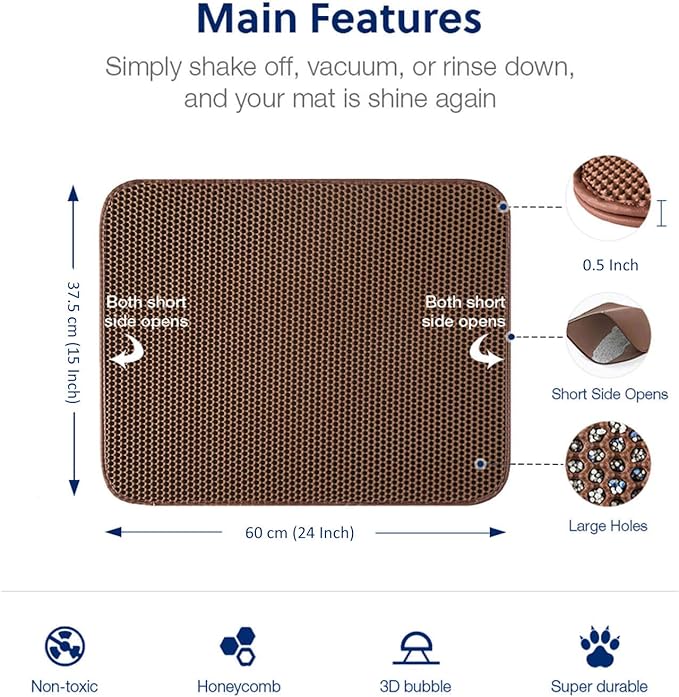 Main Features

Simply shake off, vacuum, or rinse down, and your mat is shine again

37.5 cm (15 Inch)

Both short side opens

Both short side opens

0.5 Inch

Short Side Opens

Large Holes

60 cm (24 Inch)

Non-toxic

Honeycomb

3D bubble

Super durable